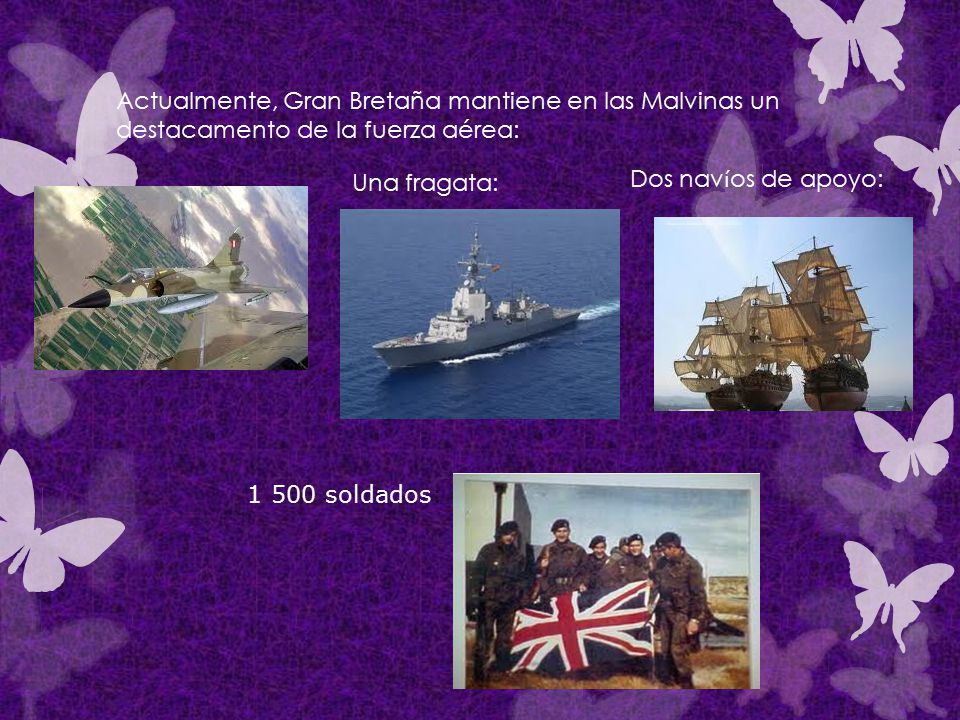 Actualmente, Gran Bretaña mantiene en las Malvinas un destacamento de la fuerza aérea:

Una fragata:

Dos navíos de apoyo:

1 500 soldados